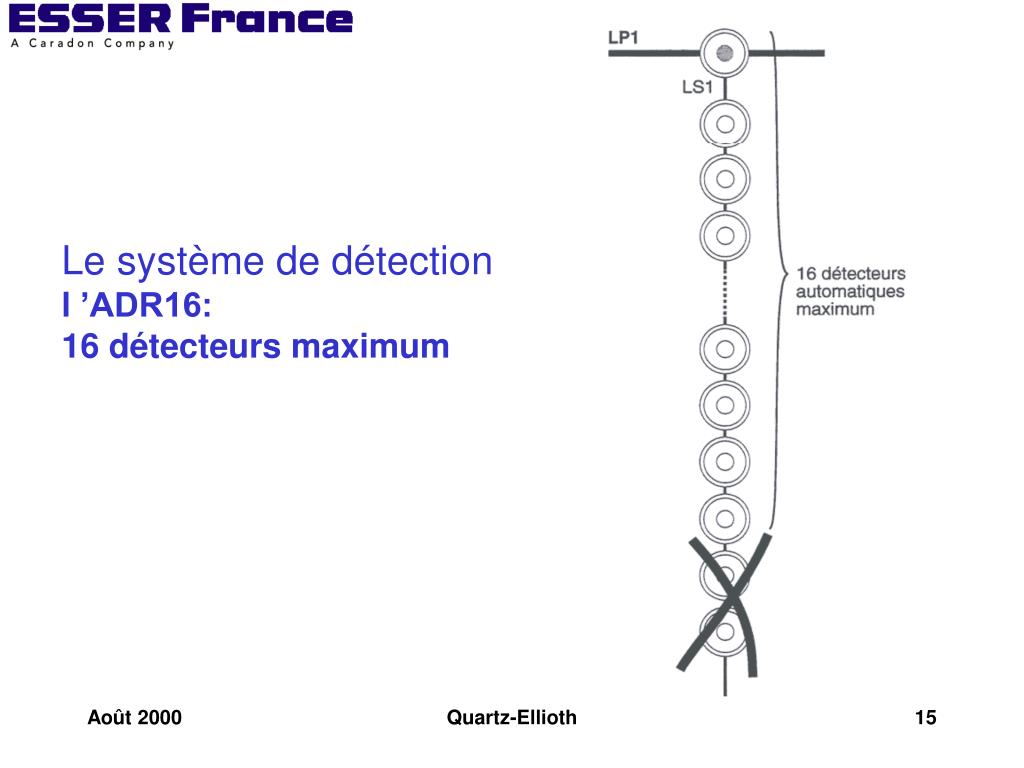 ESSER France
A Caradon Company

Le système de détection
l ’ADR16:
16 détecteurs maximum

LP1
LS1

16 détecteurs automatiques maximum

Août 2000
Quartz-Ellioth
15